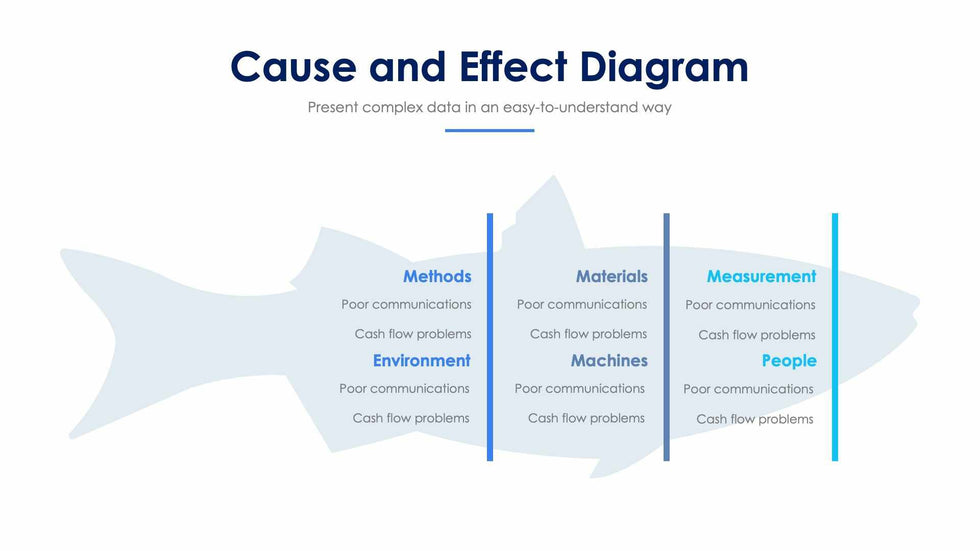 Cause and Effect Diagram

Present complex data in an easy-to-understand way

Methods
Poor communications
Cash flow problems

Environment
Poor communications
Cash flow problems

Materials
Poor communications
Cash flow problems

Machines
Poor communications
Cash flow problems

Measurement
Poor communications
Cash flow problems

People
Poor communications
Cash flow problems